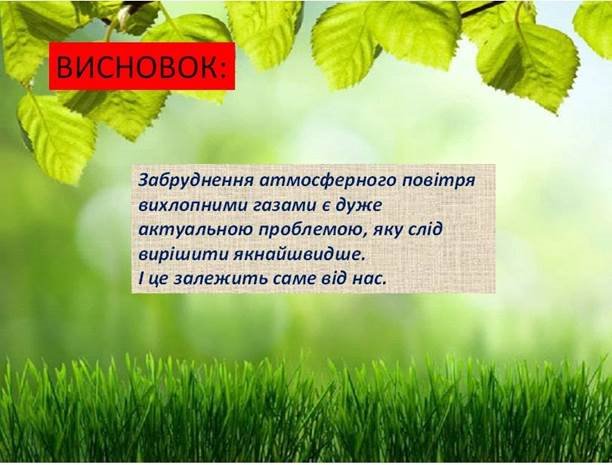 ВИСНОВОК:

Забруднення атмосферного повітря вихлопними газами є дуже актуальною проблемою, яку слід вирішити якнайшвидше.
І це залежить саме від нас.